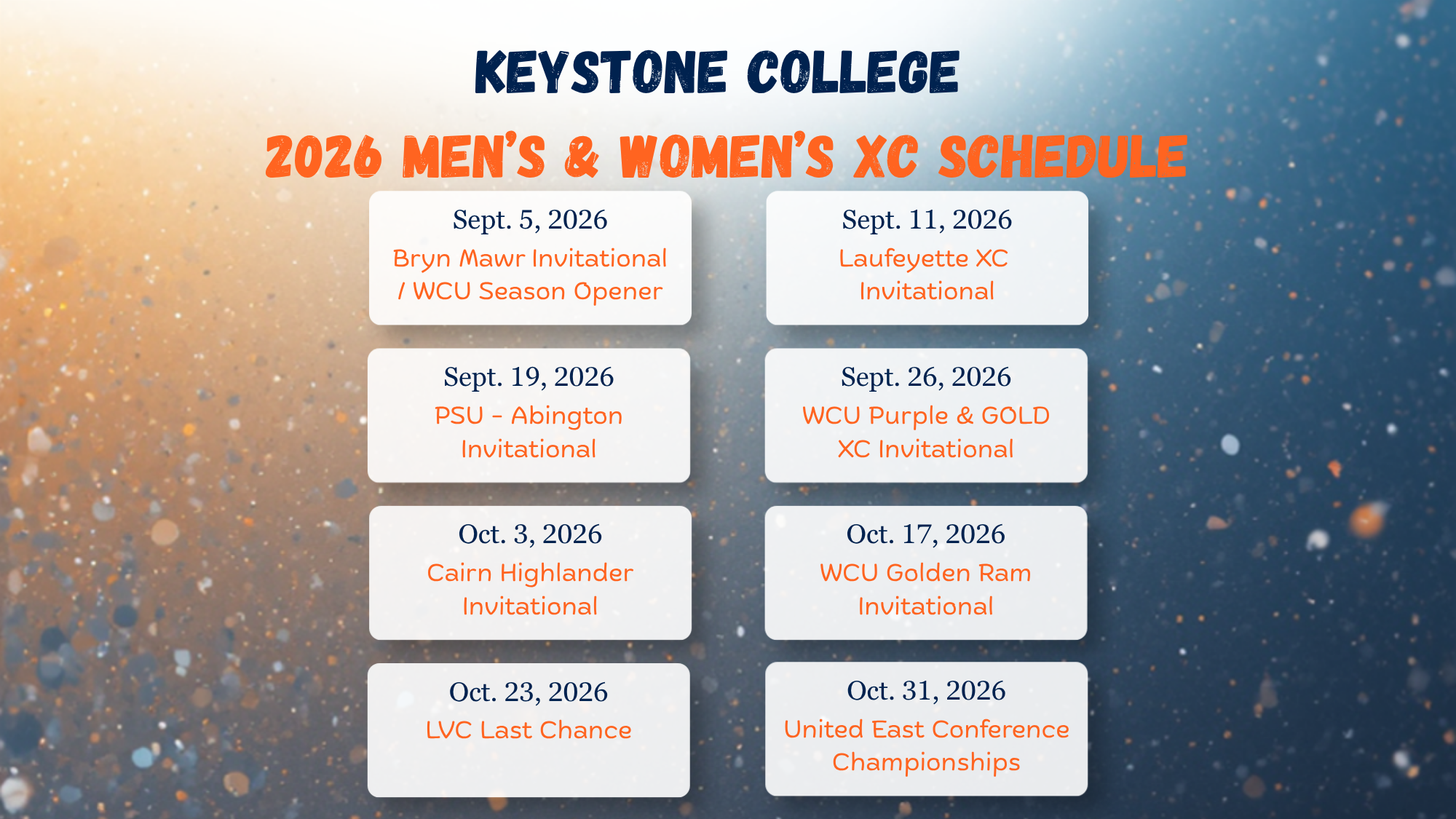 KEYSTONE COLLEGE

2026 MEN'S & WOMEN'S XC SCHEDULE

Sept. 5, 2026
Bryn Mawr Invitational / WCU Season Opener

Sept. 11, 2026
Laufeyette XC Invitational

Sept. 19, 2026
PSU - Abington Invitational

Sept. 26, 2026
WCU Purple & GOLD XC Invitational

Oct. 3, 2026
Cairn Highlander Invitational

Oct. 17, 2026
WCU Golden Ram Invitational

Oct. 23, 2026
LVC Last Chance

Oct. 31, 2026
United East Conference Championships